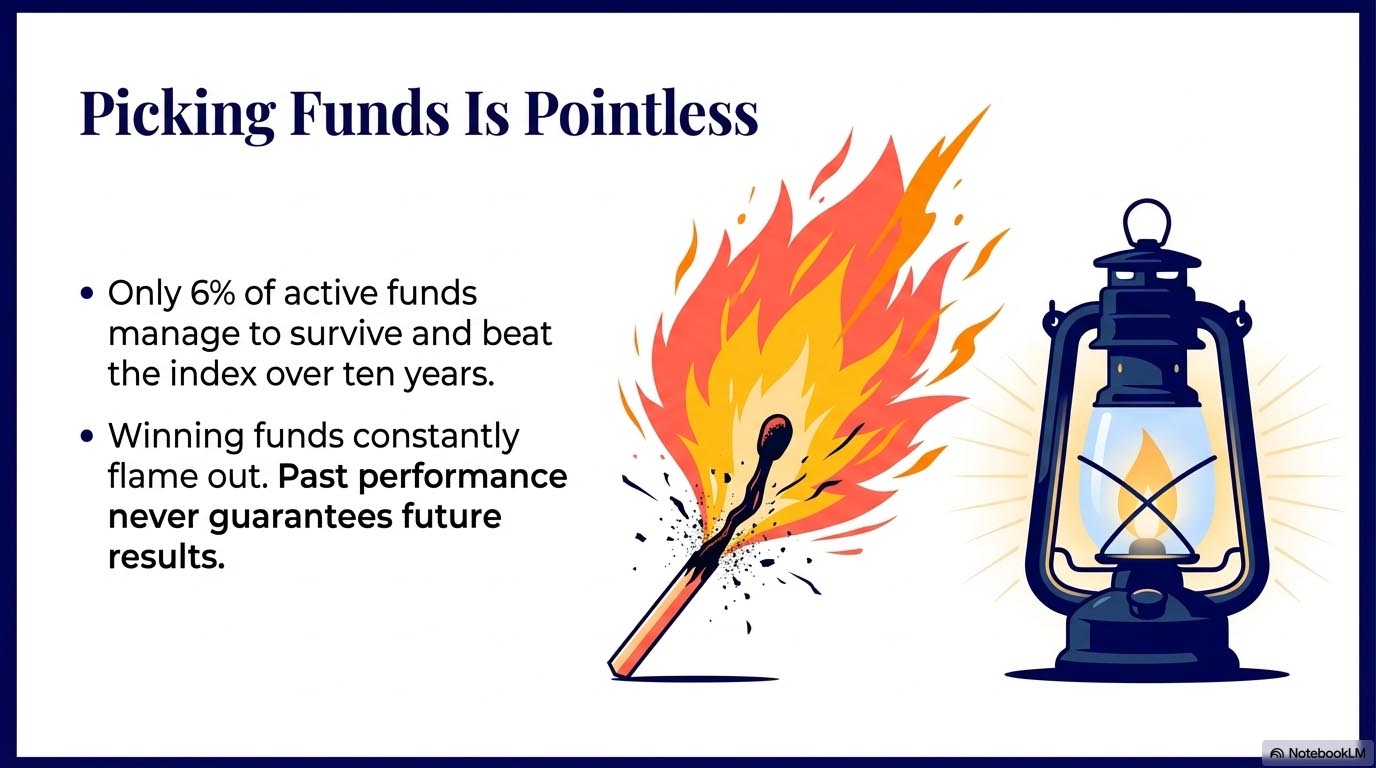 Picking Funds Is Pointless

• Only 6% of active funds manage to survive and beat the index over ten years.

• Winning funds constantly flame out. Past performance never guarantees future results.

NotebookLM